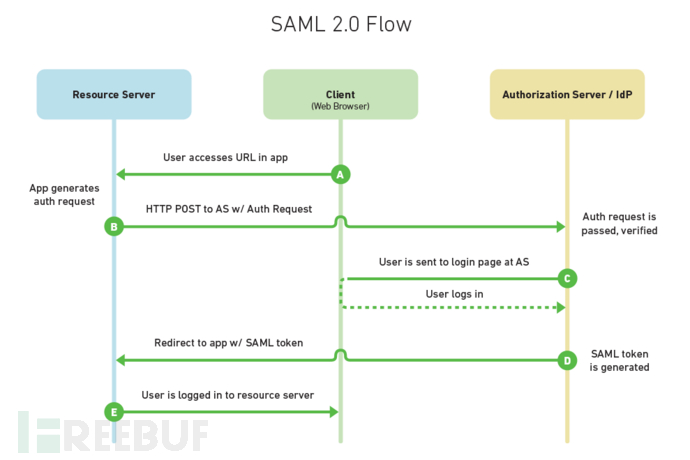 SAML 2.0 Flow

Resource Server

Client
(Web Browser)

Authorization Server / IdP

User accesses URL in app

A

App generates auth request

HTTP POST to AS w/ Auth Request

B

Auth request is passed, verified

User is sent to login page at AS

C

User logs in

Redirect to app w/ SAML token

D

SAML token is generated

User is logged in to resource server

E

FREEBUF